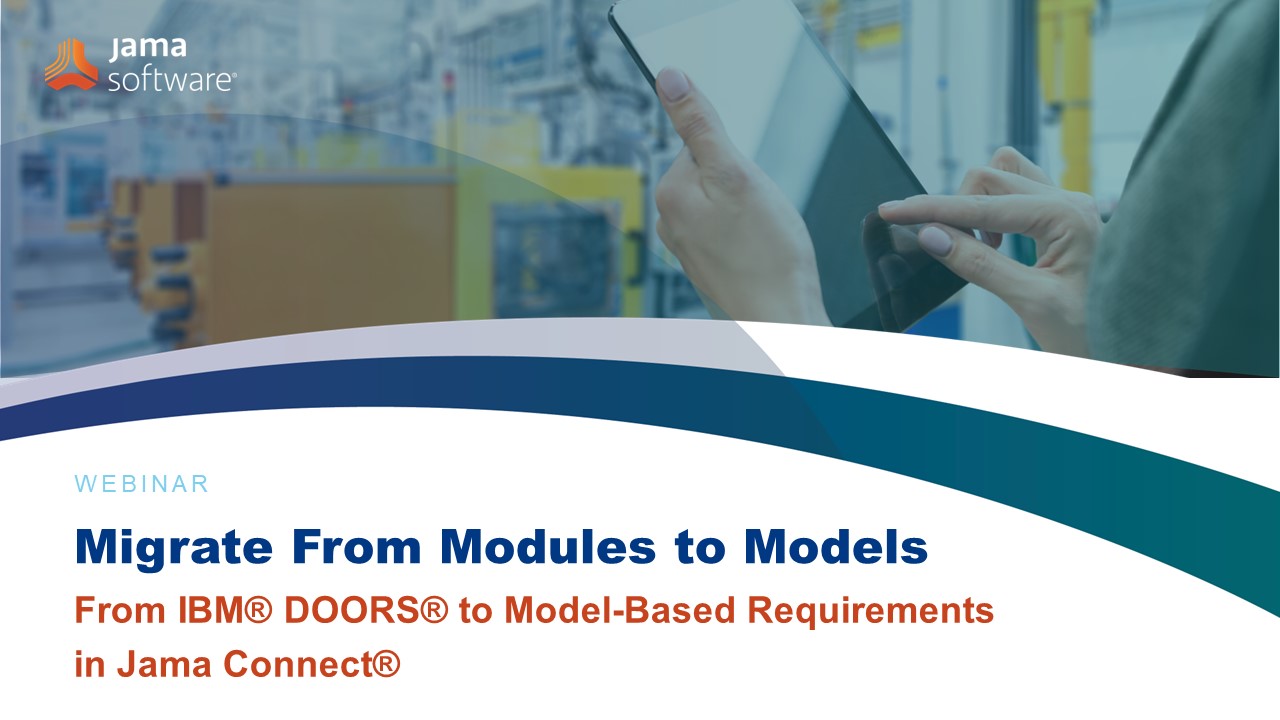 jama software®

WEBINAR

Migrate From Modules to Models

From IBM® DOORS® to Model-Based Requirements in Jama Connect®